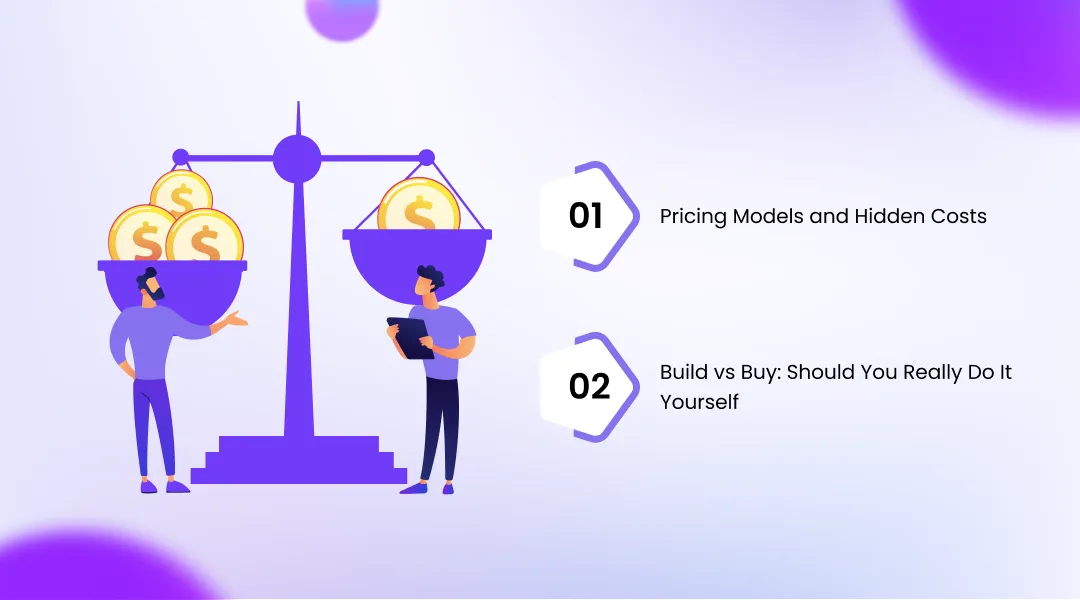 $ $ $ $

01

Pricing Models and Hidden Costs

02

Build vs Buy: Should You Really Do It Yourself